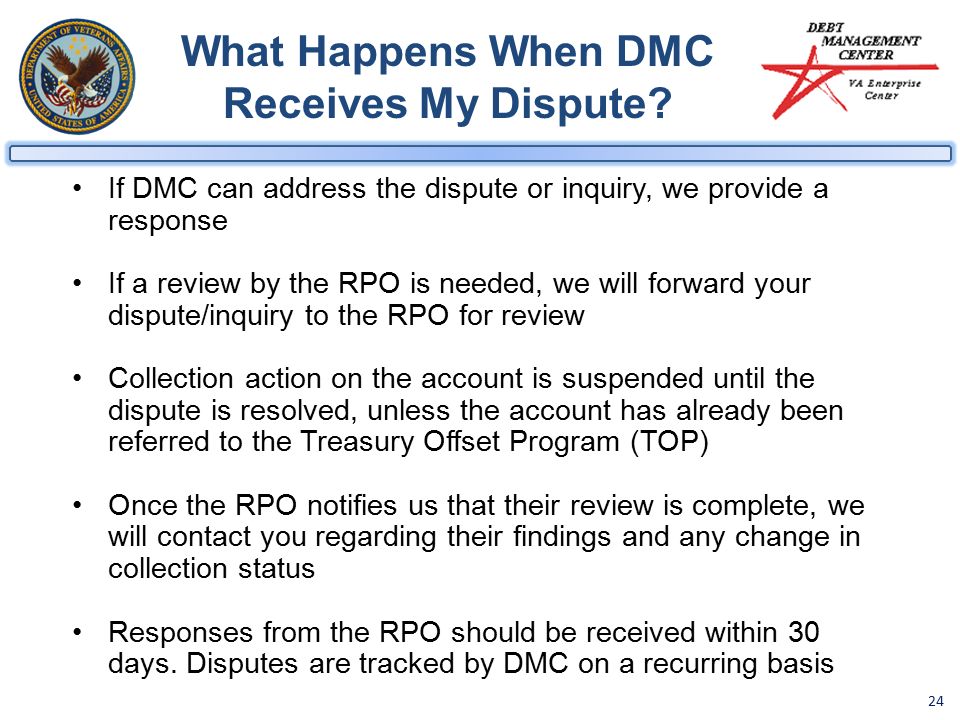 DEPARTMENT OF VETERANS AFFAIRS
UNITED STATES OF AMERICA

What Happens When DMC Receives My Dispute?

DEBT MANAGEMENT CENTER
VA Enterprise Center

• If DMC can address the dispute or inquiry, we provide a response

• If a review by the RPO is needed, we will forward your dispute/inquiry to the RPO for review

• Collection action on the account is suspended until the dispute is resolved, unless the account has already been referred to the Treasury Offset Program (TOP)

• Once the RPO notifies us that their review is complete, we will contact you regarding their findings and any change in collection status

• Responses from the RPO should be received within 30 days. Disputes are tracked by DMC on a recurring basis

24